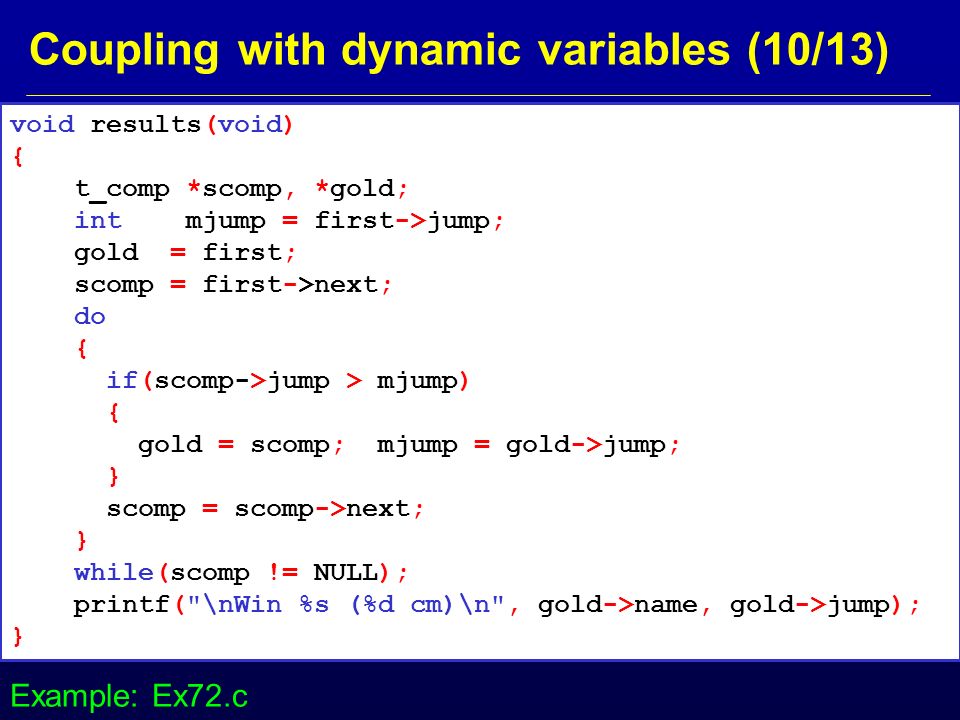 Coupling with dynamic variables (10/13)

void results(void)
{
    t_comp *scomp, *gold;
    int    mjump = first->jump;
    gold  = first;
    scomp = first->next;
    do
    {
      if(scomp->jump > mjump)
      {
        gold = scomp;  mjump = gold->jump;
      }
      scomp = scomp->next;
    }
    while(scomp != NULL);
    printf("\nWin %s (%d cm)\n", gold->name, gold->jump);
}

Example: Ex72.c